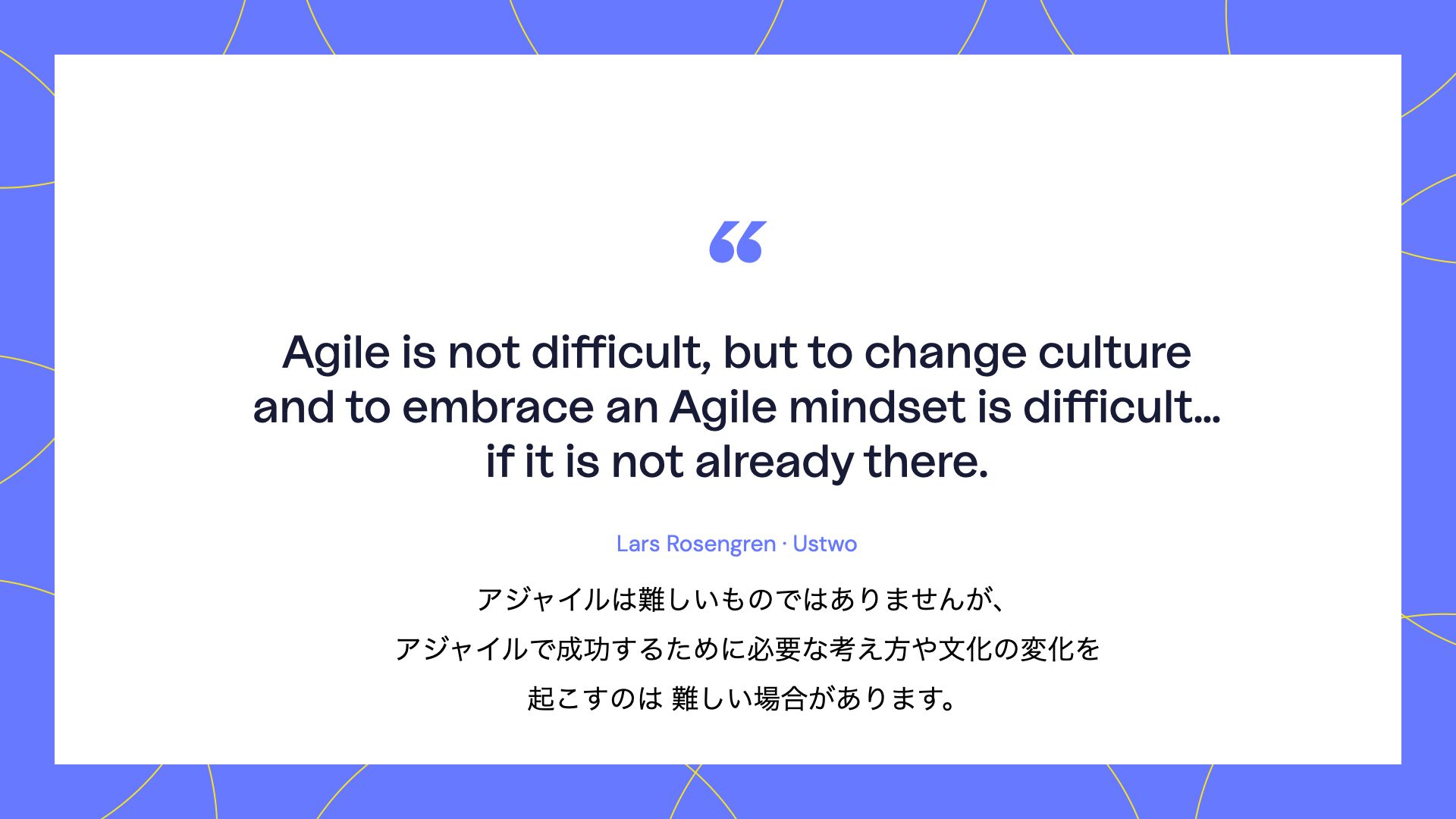 “

Agile is not difficult, but to change culture and to embrace an Agile mindset is difficult… if it is not already there.

Lars Rosengren · Ustwo

アジャイルは難しいものではありませんが、
アジャイルで成功するために必要な考え方や文化の変化を
起こすのは 難しい場合があります。